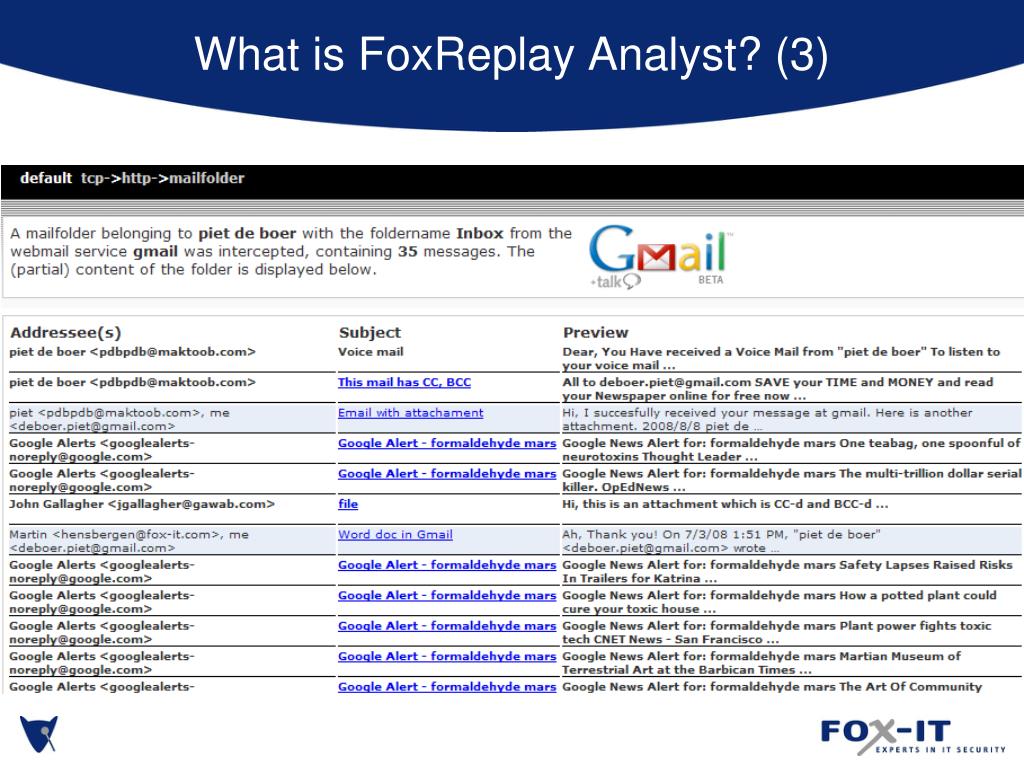 What is FoxReplay Analyst? (3)

default tcp->http->mailfolder

A mailfolder belonging to piet de boer with the foldername Inbox from the webmail service gmail was intercepted, containing 35 messages. The (partial) content of the folder is displayed below.

Gmail +talk BETA

| Addressee(s) | Subject | Preview |
|---|---|---|
| piet de boer <pdbpdb@maktoob.com> | Voice mail | Dear, You Have received a Voice Mail from "piet de boer" To listen to your voice mail ... |
| piet de boer <pdbpdb@maktoob.com> | This mail has CC, BCC | All to deboer.piet@gmail.com SAVE your TIME and MONEY and read your Newspaper online for free now ... |
| piet <pdbpdb@maktoob.com>, me <deboer.piet@gmail.com> | Email with attachament | Hi, I succesfully received your message at gmail. Here is another attachment. 2008/8/8 piet de ... |
| Google Alerts <googlealerts-noreply@google.com> | Google Alert - formaldehyde mars | Google News Alert for: formaldehyde mars One teabag, one spoonful of neurotoxins Thought Leader ... |
| Google Alerts <googlealerts-noreply@google.com> | Google Alert - formaldehyde mars | Google News Alert for: formaldehyde mars The multi-trillion dollar serial killer. OpEdNews ... |
| John Gallagher <jgallagher@gawab.com> | file | Hi, this is an attachment which is CC-d and BCC-d ... |
| Martin <hensbergen@fox-it.com>, me <deboer.piet@gmail.com> | Word doc in Gmail | Ah, Thank you! On 7/3/08 1:51 PM, "piet de boer" <deboer.piet@gmail.com> wrote ... |
| Google Alerts <googlealerts-noreply@google.com> | Google Alert - formaldehyde mars | Google News Alert for: formaldehyde mars Safety Lapses Raised Risks In Trailers for Katrina ... |
| Google Alerts <googlealerts-noreply@google.com> | Google Alert - formaldehyde mars | Google News Alert for: formaldehyde mars How a potted plant could cure your toxic house ... |
| Google Alerts <googlealerts-noreply@google.com> | Google Alert - formaldehyde mars | Google News Alert for: formaldehyde mars Plant power fights toxic tech CNET News - San Francisco ... |
| Google Alerts <googlealerts-noreply@google.com> | Google Alert - formaldehyde mars | Google News Alert for: formaldehyde mars Martian Museum of Terrestrial Art at the Barbican Times ... |
| Google Alerts <googlealerts- | Google Alert - formaldehyde mars | Google News Alert for: formaldehyde mars The Art Of Community |

FOX-IT EXPERTS IN IT SECURITY